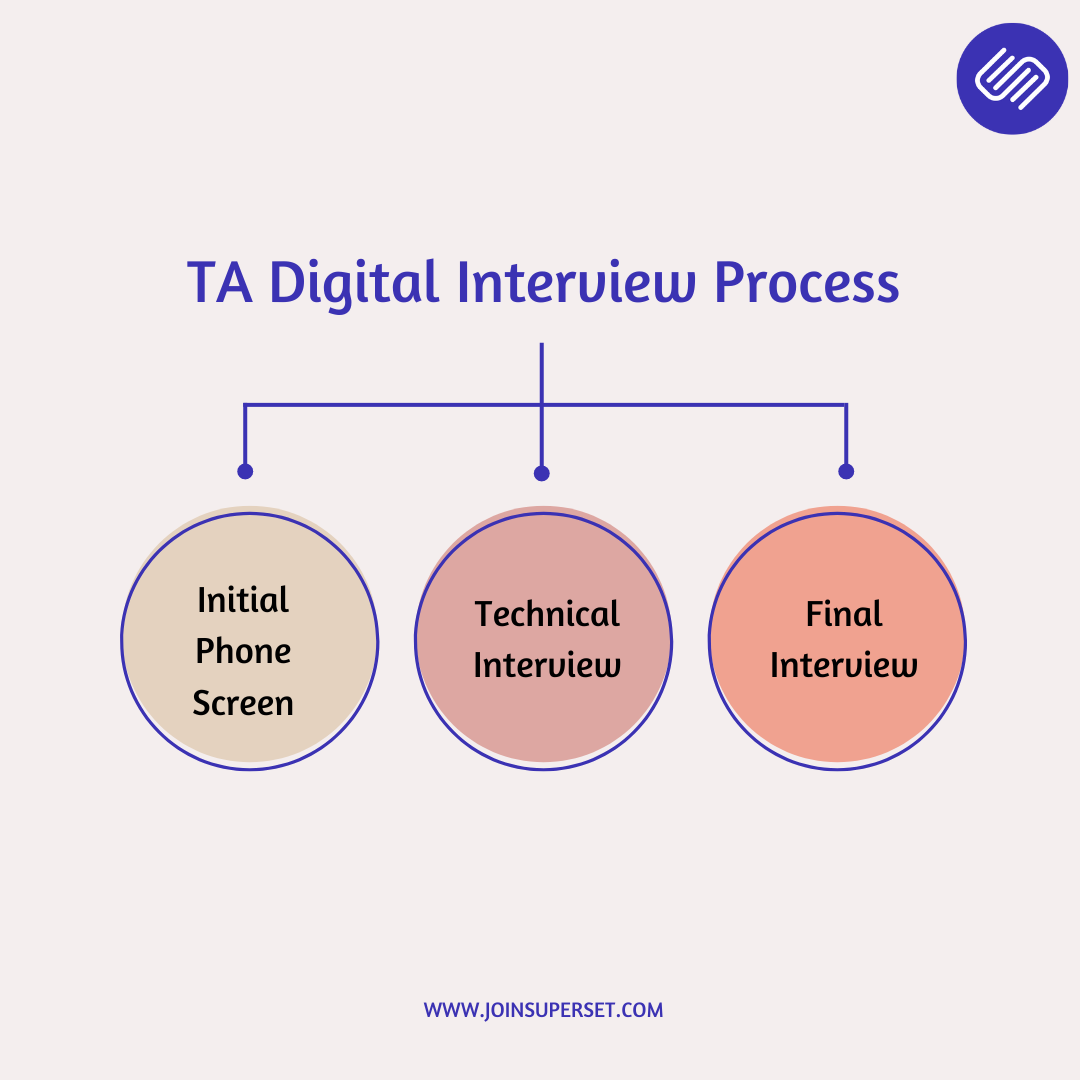 TA Digital Interview Process

Initial Phone Screen

Technical Interview

Final Interview

WWW.JOINSUPERSET.COM